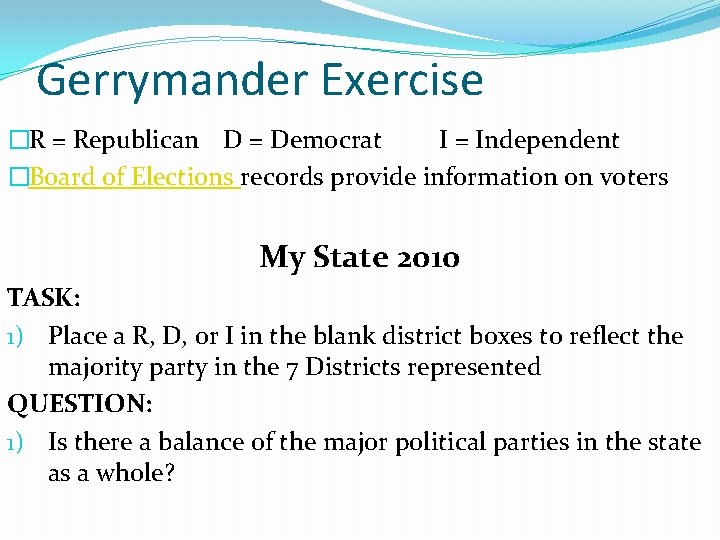 Gerrymander Exercise

□R = Republican D = Democrat I = Independent

□Board of Elections records provide information on voters

My State 2010

TASK:

1) Place a R, D, or I in the blank district boxes to reflect the majority party in the 7 Districts represented

QUESTION:

1) Is there a balance of the major political parties in the state as a whole?